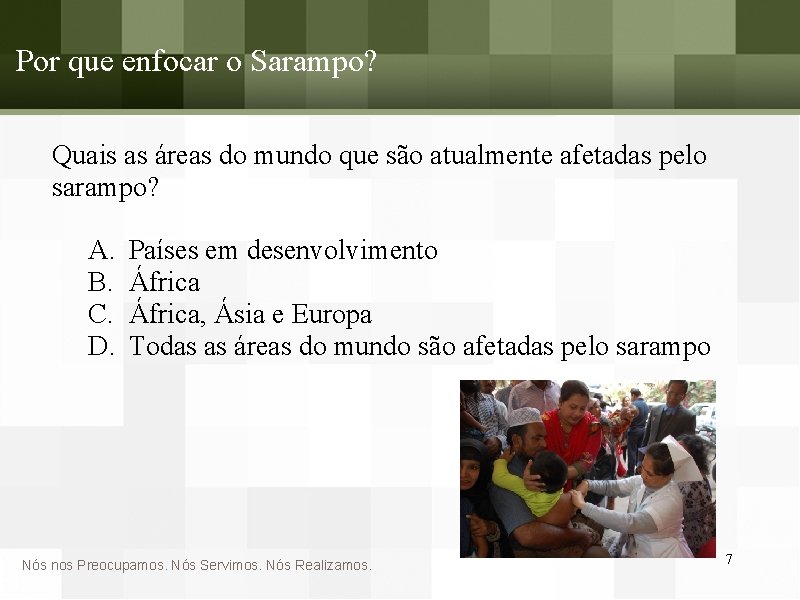 Por que enfocar o Sarampo?

Quais as áreas do mundo que são atualmente afetadas pelo sarampo?

A. Países em desenvolvimento
B. África
C. África, Ásia e Europa
D. Todas as áreas do mundo são afetadas pelo sarampo

Nós nos Preocupamos. Nós Servimos. Nós Realizamos.

7